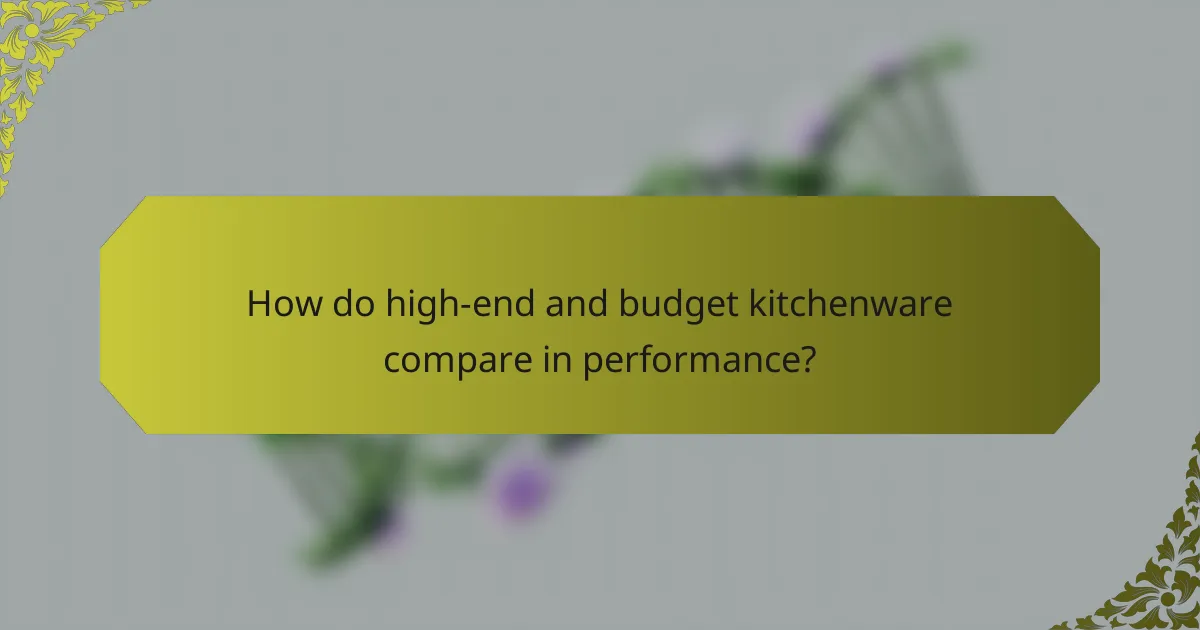 How do high-end and budget kitchenware compare in performance?